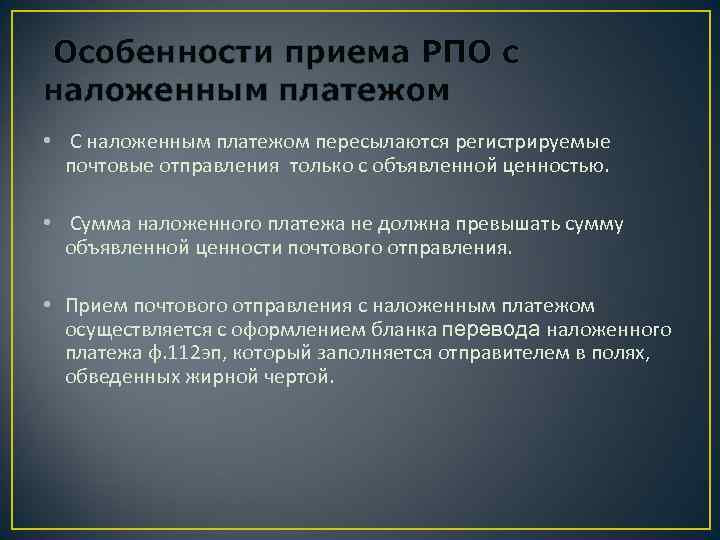 Особенности приема РПО с наложенным платежом

• С наложенным платежом пересылаются регистрируемые почтовые отправления только с объявленной ценностью.

• Сумма наложенного платежа не должна превышать сумму объявленной ценности почтового отправления.

• Прием почтового отправления с наложенным платежом осуществляется с оформлением бланка перевода наложенного платежа ф.112эп, который заполняется отправителем в полях, обведенных жирной чертой.